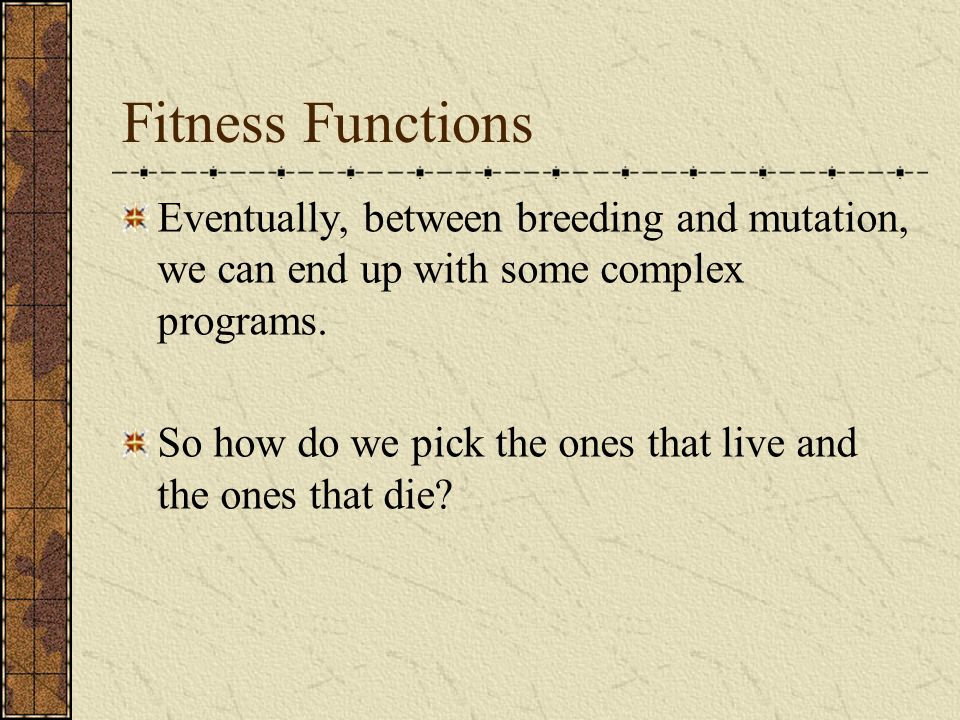 Fitness Functions

Eventually, between breeding and mutation, we can end up with some complex programs.

So how do we pick the ones that live and the ones that die?